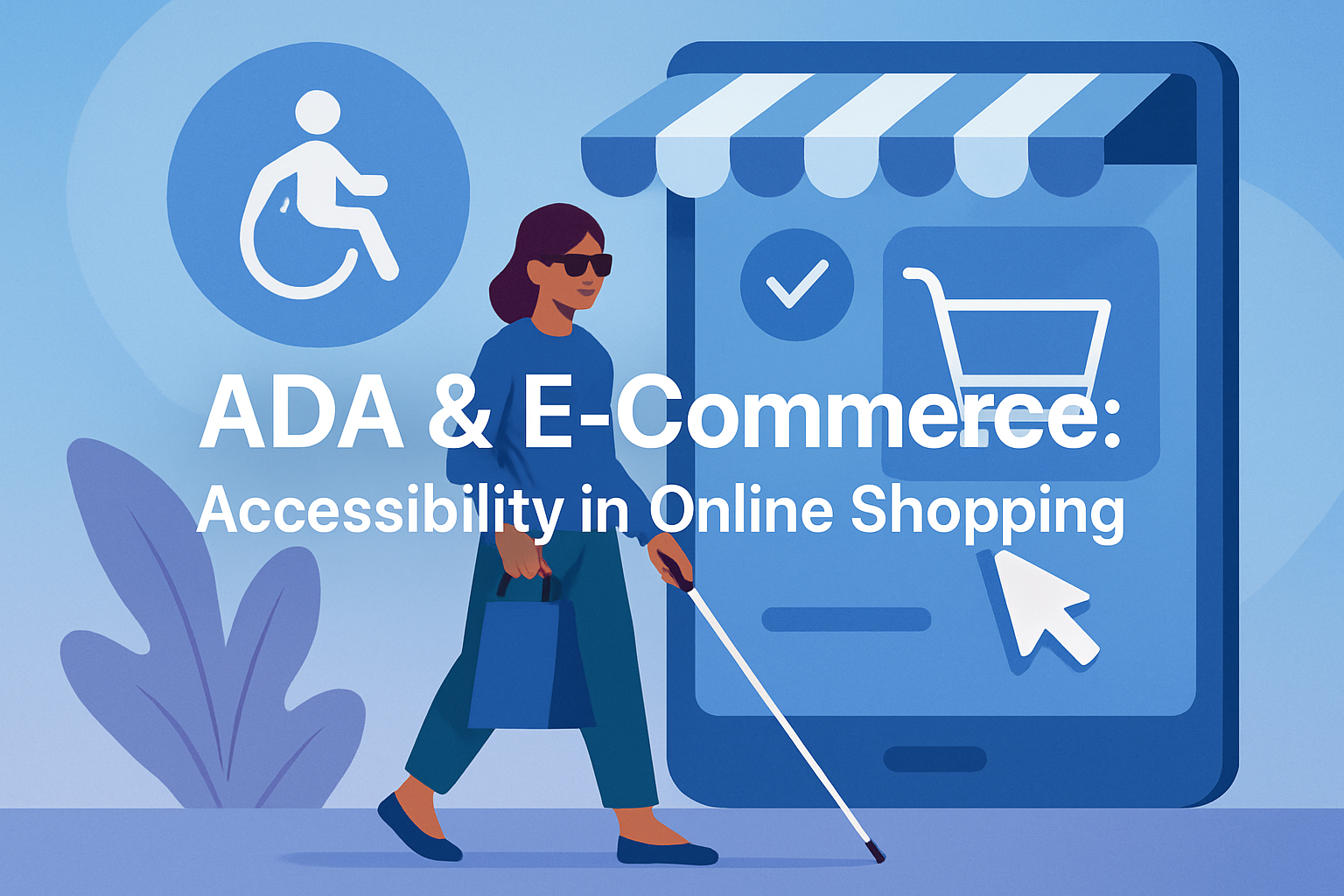 ADA & E-Commerce:
Accessibility in Online Shopping